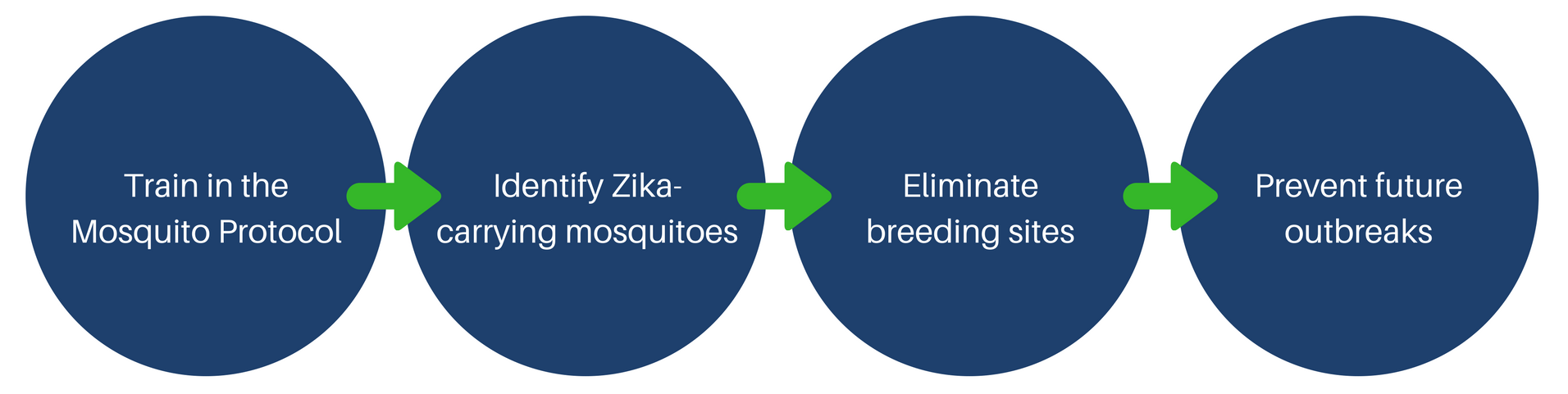 Train in the Mosquito Protocol

Identify Zika-carrying mosquitoes

Eliminate breeding sites

Prevent future outbreaks